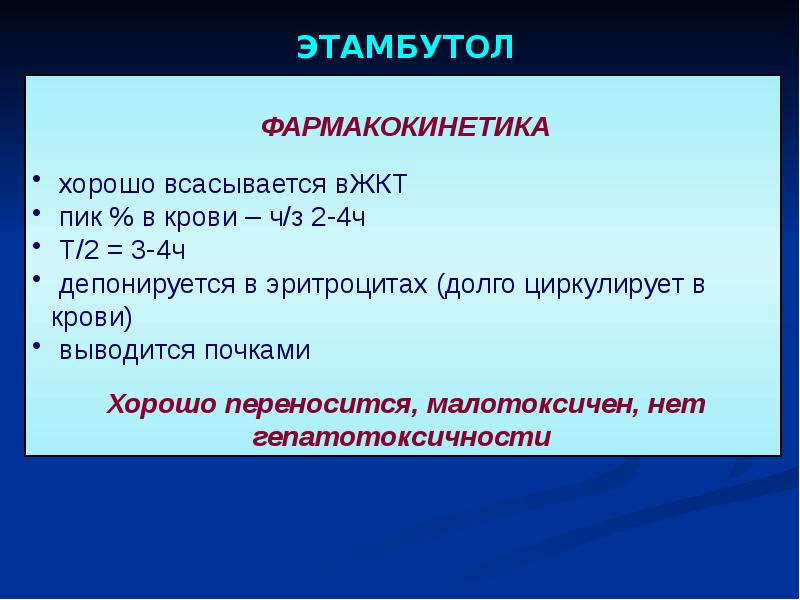 ЭТАМБУТОЛ

ФАРМАКОКИНЕТИКА

• хорошо всасывается вЖКТ
• пик % в крови – ч/з 2-4ч
• Т/2 = 3-4ч
• депонируется в эритроцитах (долго циркулирует в крови)
• выводится почками

Хорошо переносится, малотоксичен, нет гепатотоксичности